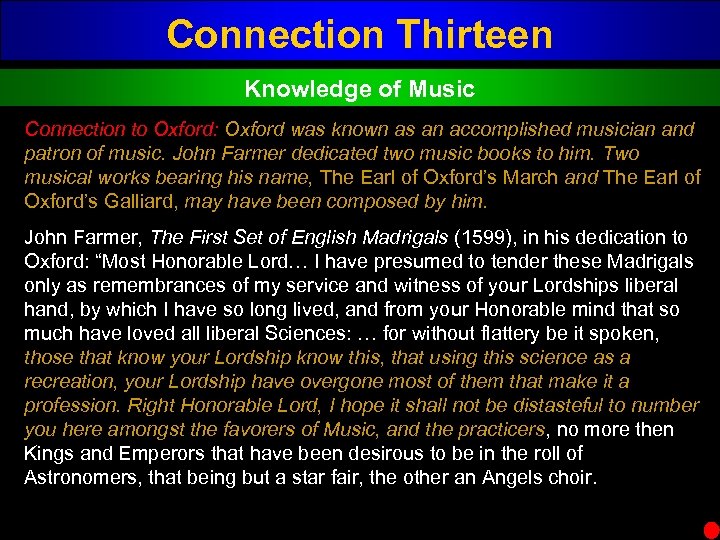 Connection Thirteen

Knowledge of Music

Connection to Oxford: Oxford was known as an accomplished musician and patron of music. John Farmer dedicated two music books to him. Two musical works bearing his name, The Earl of Oxford's March and The Earl of Oxford's Galliard, may have been composed by him.

John Farmer, The First Set of English Madrigals (1599), in his dedication to Oxford: "Most Honorable Lord… I have presumed to tender these Madrigals only as remembrances of my service and witness of your Lordships liberal hand, by which I have so long lived, and from your Honorable mind that so much have loved all liberal Sciences: … for without flattery be it spoken, those that know your Lordship know this, that using this science as a recreation, your Lordship have overgone most of them that make it a profession. Right Honorable Lord, I hope it shall not be distasteful to number you here amongst the favorers of Music, and the practicers, no more then Kings and Emperors that have been desirous to be in the roll of Astronomers, that being but a star fair, the other an Angels choir.